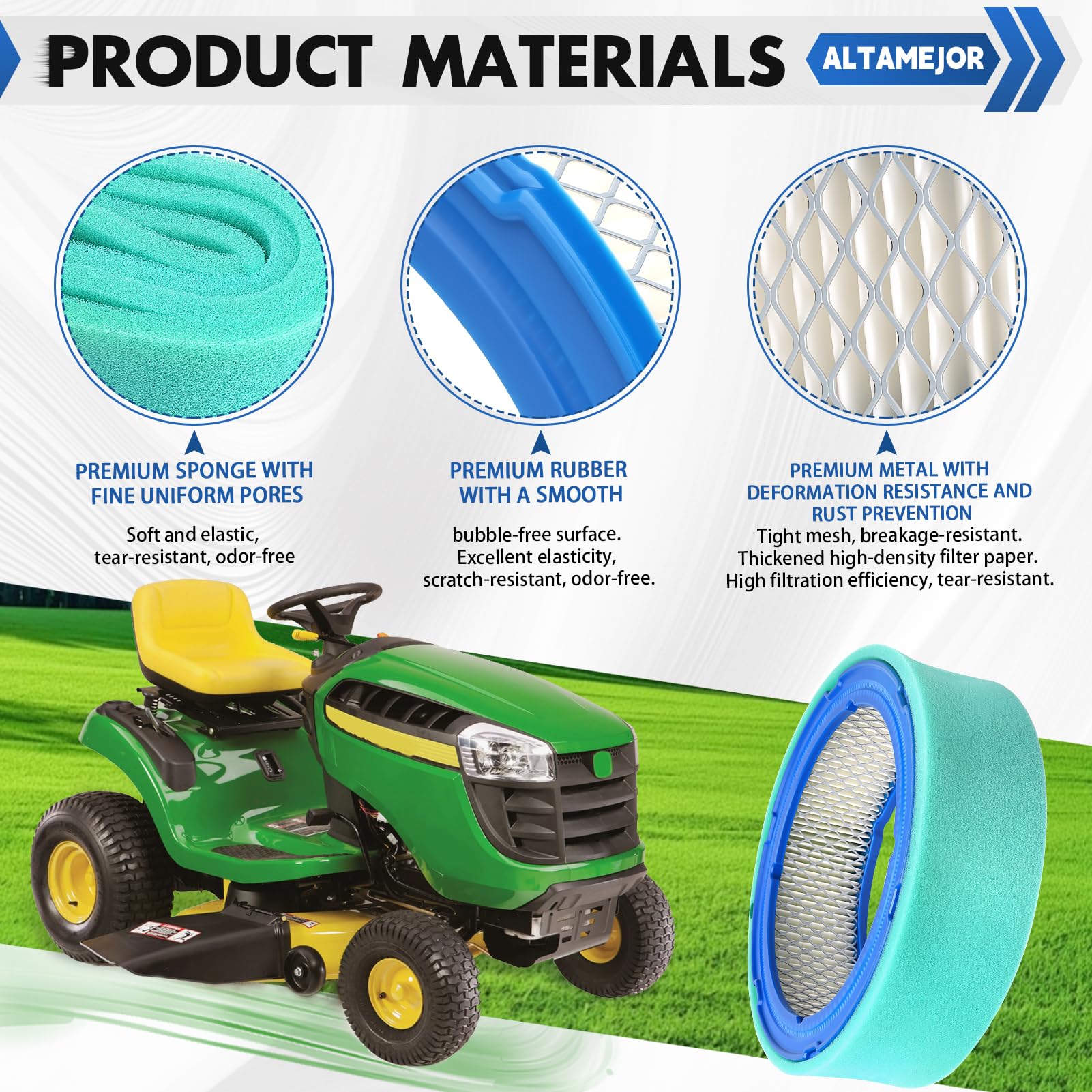 PRODUCT MATERIALS

ALTAMEJOR

PREMIUM SPONGE WITH FINE UNIFORM PORES

Soft and elastic, tear-resistant, odor-free

PREMIUM RUBBER WITH A SMOOTH

bubble-free surface. Excellent elasticity, scratch-resistant, odor-free.

PREMIUM METAL WITH DEFORMATION RESISTANCE AND RUST PREVENTION

Tight mesh, breakage-resistant. Thickened high-density filter paper. High filtration efficiency, tear-resistant.